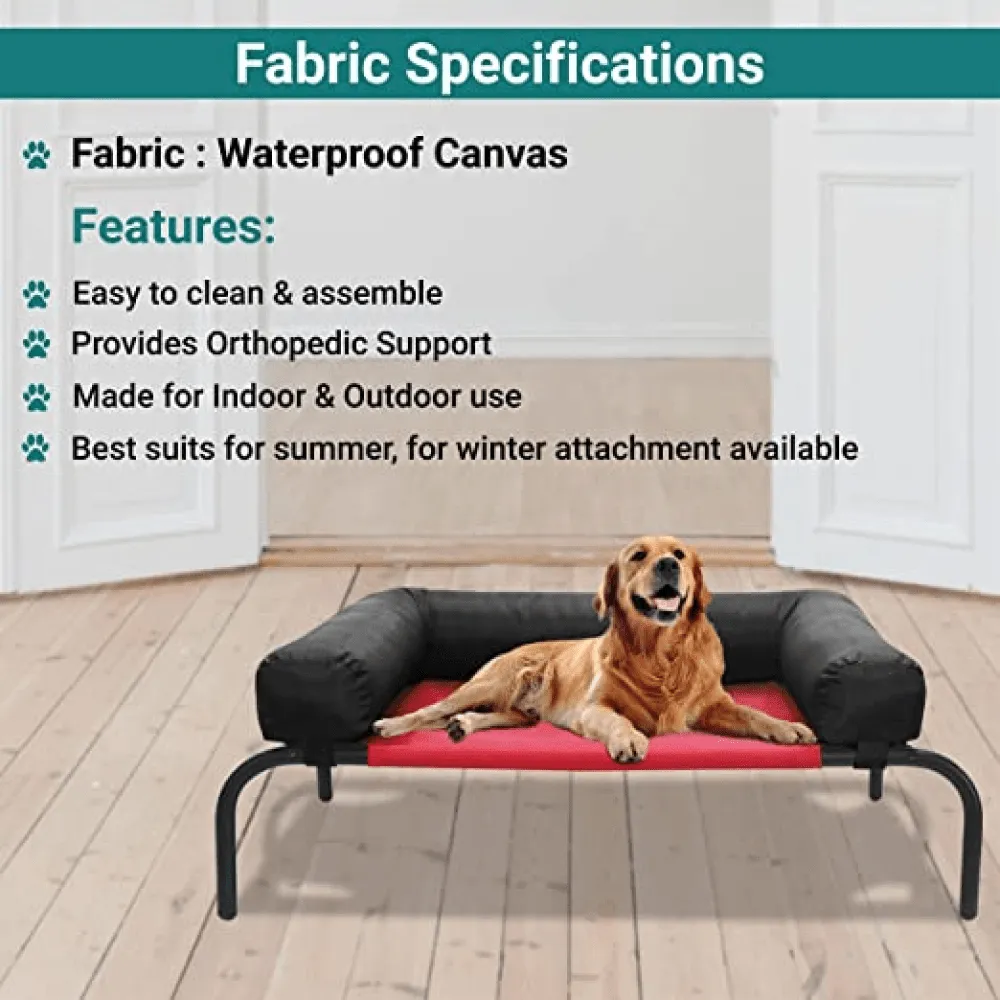 Fabric Specifications

Fabric : Waterproof Canvas

Features:

Easy to clean & assemble

Provides Orthopedic Support

Made for Indoor & Outdoor use

Best suits for summer, for winter attachment available